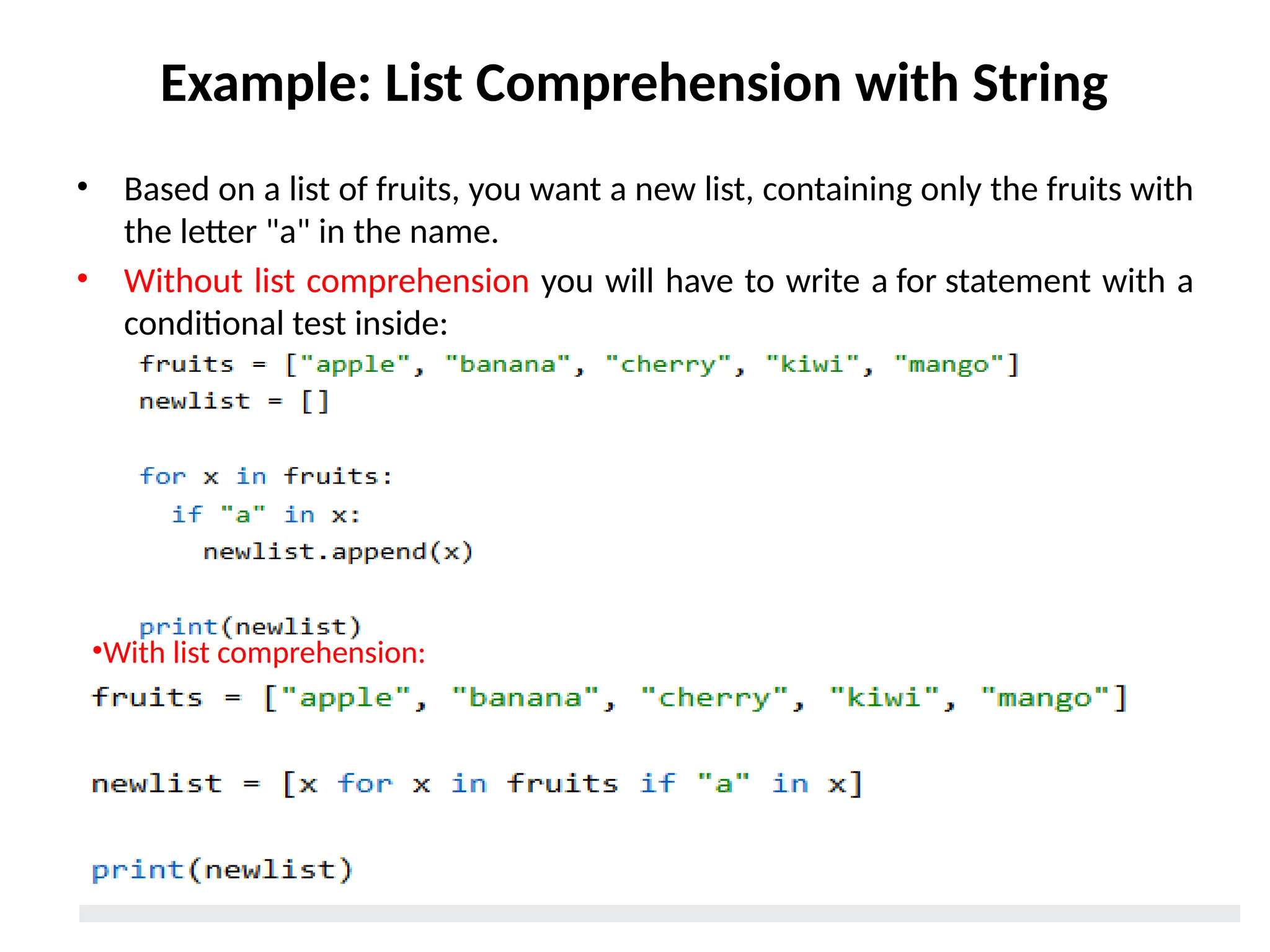 Example: List Comprehension with String

• Based on a list of fruits, you want a new list, containing only the fruits with the letter "a" in the name.

• Without list comprehension you will have to write a for statement with a conditional test inside:

fruits = ["apple", "banana", "cherry", "kiwi", "mango"]
newlist = []

for x in fruits:
  if "a" in x:
    newlist.append(x)

print(newlist)

•With list comprehension:

fruits = ["apple", "banana", "cherry", "kiwi", "mango"]

newlist = [x for x in fruits if "a" in x]

print(newlist)